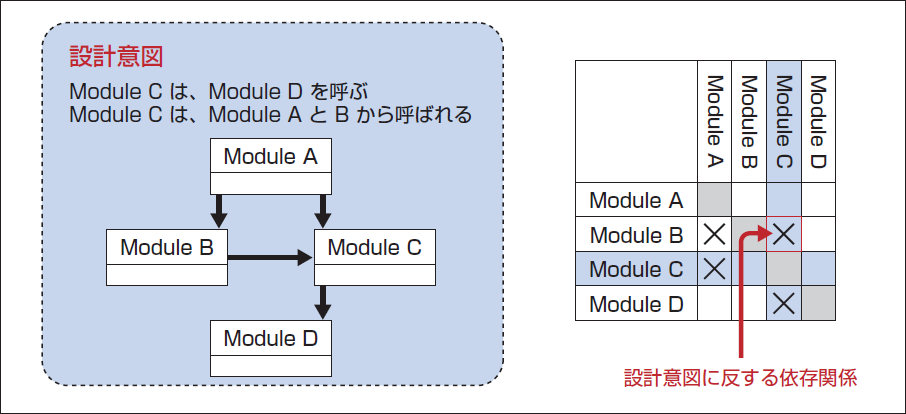 設計意図

Module C は、Module D を呼ぶ
Module C は、Module A と B から呼ばれる

Module A

Module B

Module C

Module D

| | Module A | Module B | Module C | Module D |
|---|---|---|---|---|
| Module A | | | | |
| Module B | × | | × | |
| Module C | × | | | |
| Module D | | | × | |

設計意図に反する依存関係